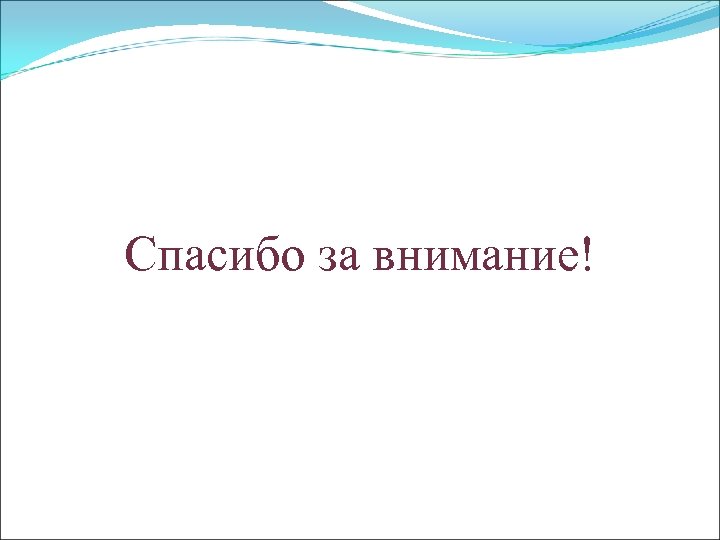 Спасибо за внимание!